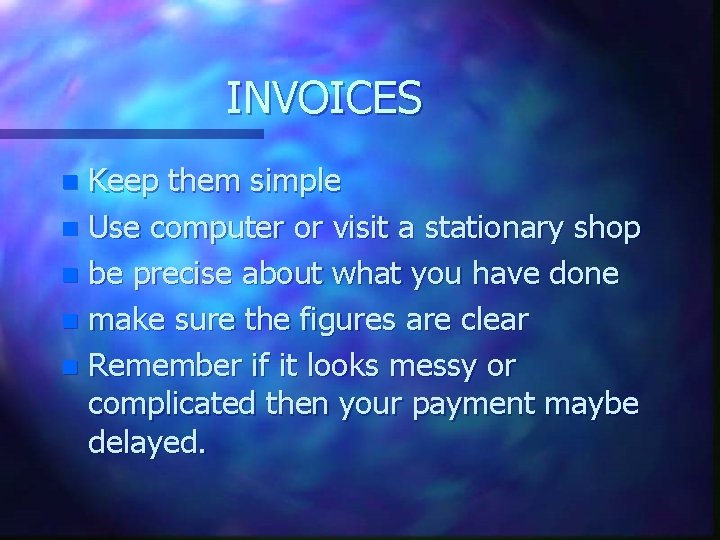 INVOICES

- Keep them simple
- Use computer or visit a stationary shop
- be precise about what you have done
- make sure the figures are clear
- Remember if it looks messy or complicated then your payment maybe delayed.